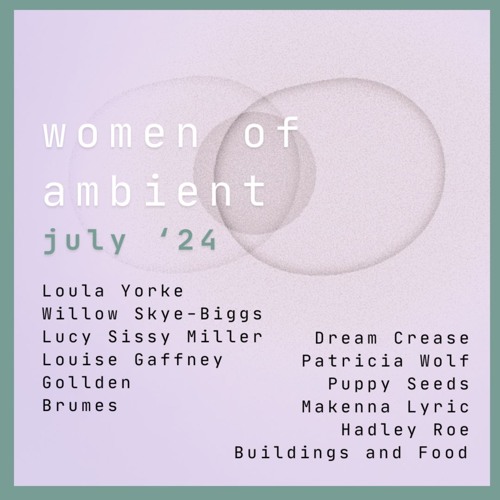 women of ambient
july ‘24

Loula Yorke
Willow Skye-Biggs
Lucy Sissy Miller
Louise Gaffney
Gollden
Brumes

Dream Crease
Patricia Wolf
Puppy Seeds
Makenna Lyric
Hadley Roe
Buildings and Food